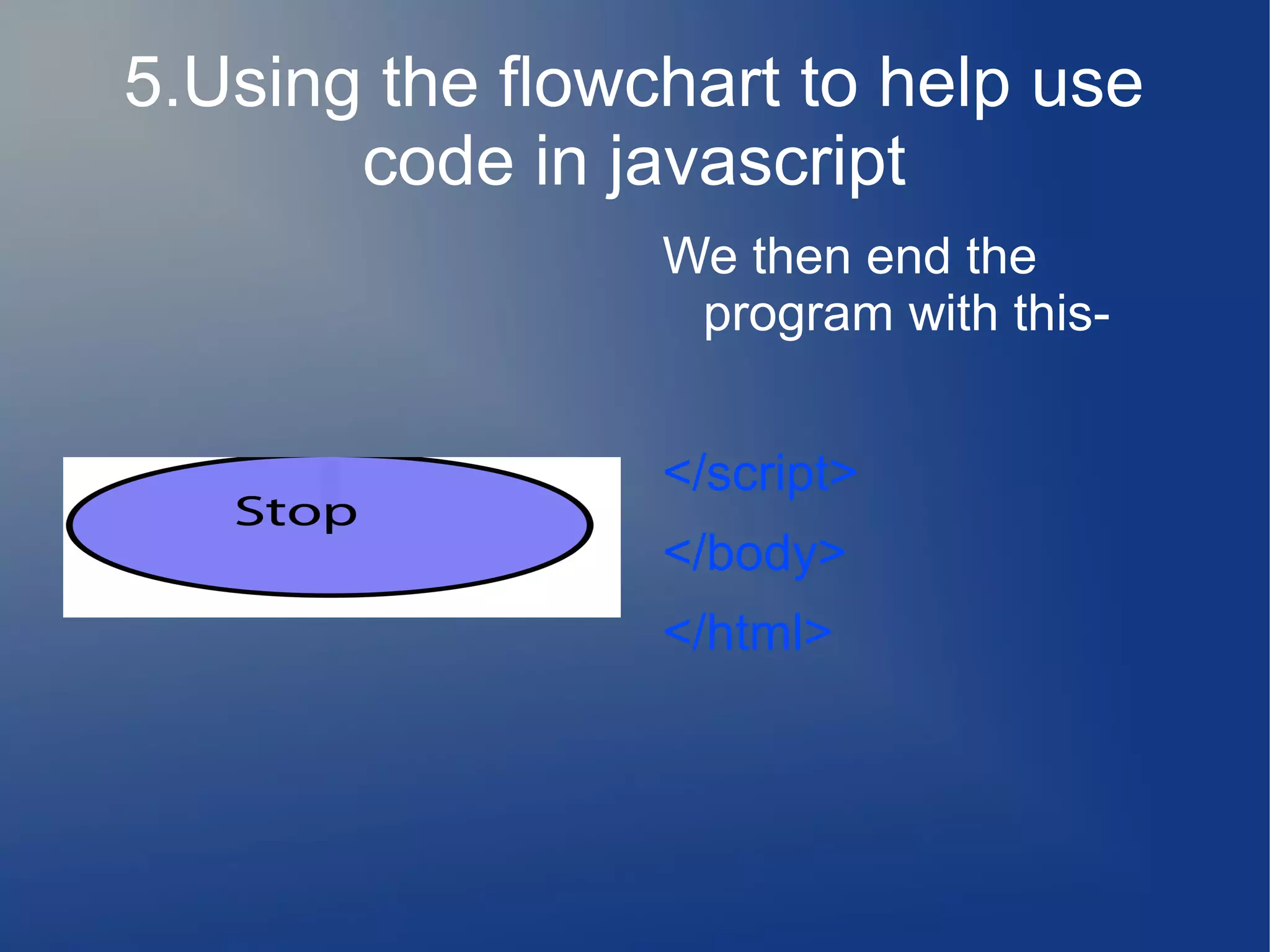 5.Using the flowchart to help use code in javascript

We then end the program with this-

Stop

</script>

</body>

</html>